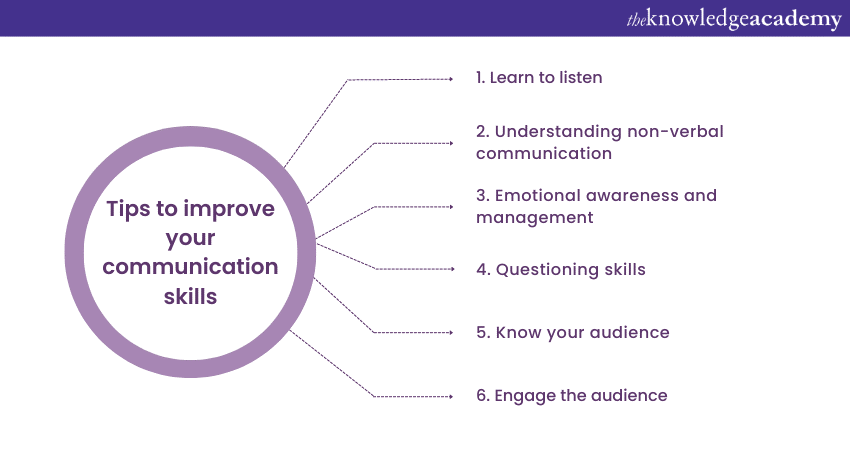 theknowledgeacademy

Tips to improve your communication skills

1. Learn to listen

2. Understanding non-verbal communication

3. Emotional awareness and management

4. Questioning skills

5. Know your audience

6. Engage the audience